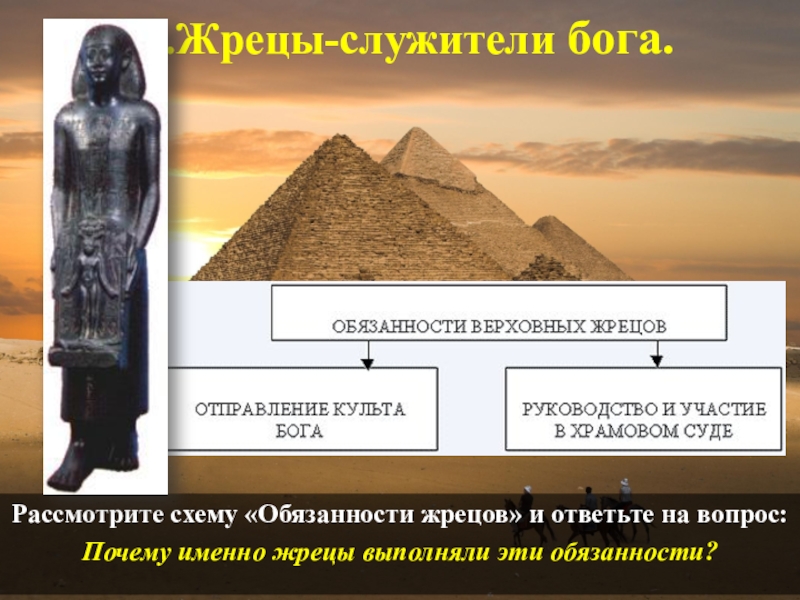 .Жрецы-служители бога.

ОБЯЗАННОСТИ ВЕРХОВНЫХ ЖРЕЦОВ

ОТПРАВЛЕНИЕ КУЛЬТА БОГА

РУКОВОДСТВО И УЧАСТИЕ В ХРАМОВОМ СУДЕ

Рассмотрите схему «Обязанности жрецов» и ответьте на вопрос:

Почему именно жрецы выполняли эти обязанности?